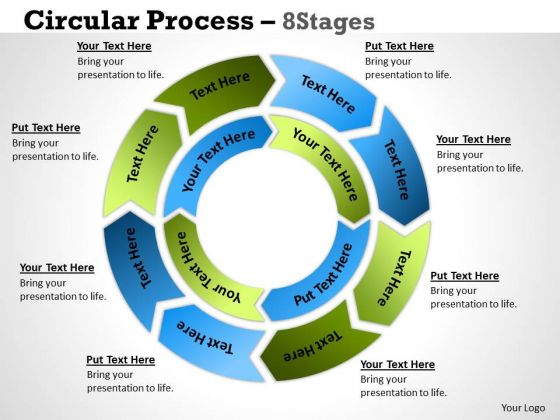 Circular Process – 8Stages

Your Text Here
Bring your presentation to life.

Put Text Here
Bring your presentation to life.

Put Text Here
Bring your presentation to life.

Your Text Here
Bring your presentation to life.

Your Text Here
Bring your presentation to life.

Put Text Here
Bring your presentation to life.

Put Text Here
Bring your presentation to life.

Your Text Here
Bring your presentation to life.

Text Here

Text Here

Text Here

Text Here

Text Here

Text Here

Text Here

Text Here

Your Text Here

Your Text Here

Put Text Here

Your Text Here

Your Logo